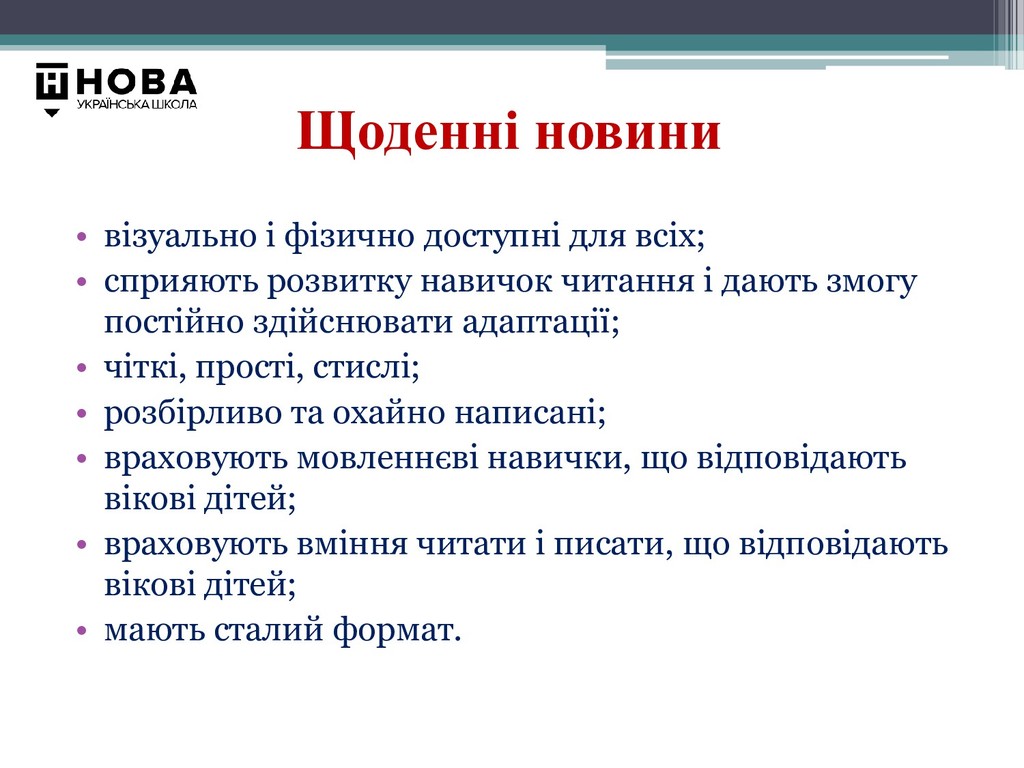 НОВА
УКРАЇНСЬКА ШКОЛА

Щоденні новини

• візуально і фізично доступні для всіх;
• сприяють розвитку навичок читання і дають змогу постійно здійснювати адаптації;
• чіткі, прості, стислі;
• розбірливо та охайно написані;
• враховують мовленнєві навички, що відповідають вікові дітей;
• враховують вміння читати і писати, що відповідають вікові дітей;
• мають сталий формат.